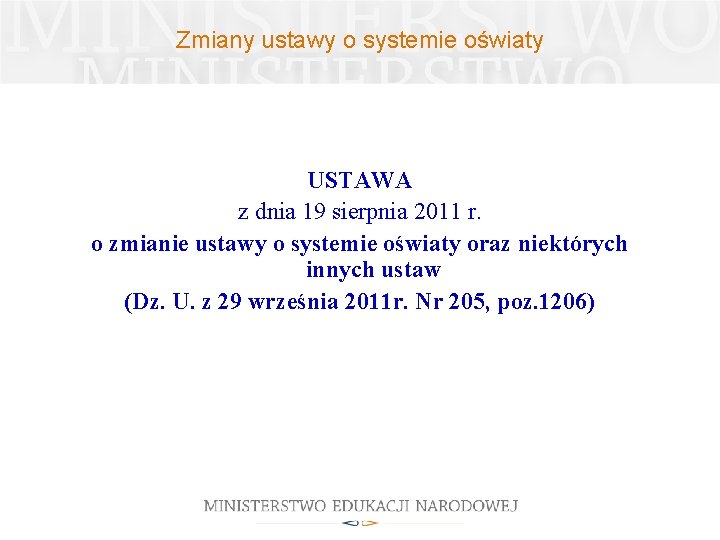 MINISTERSTWO
MINISTERSTWO

Zmiany ustawy o systemie oświaty

USTAWA
z dnia 19 sierpnia 2011 r.
o zmianie ustawy o systemie oświaty oraz niektórych innych ustaw
(Dz. U. z 29 września 2011r. Nr 205, poz.1206)

MINISTERSTWO EDUKACJI NARODOWEJ